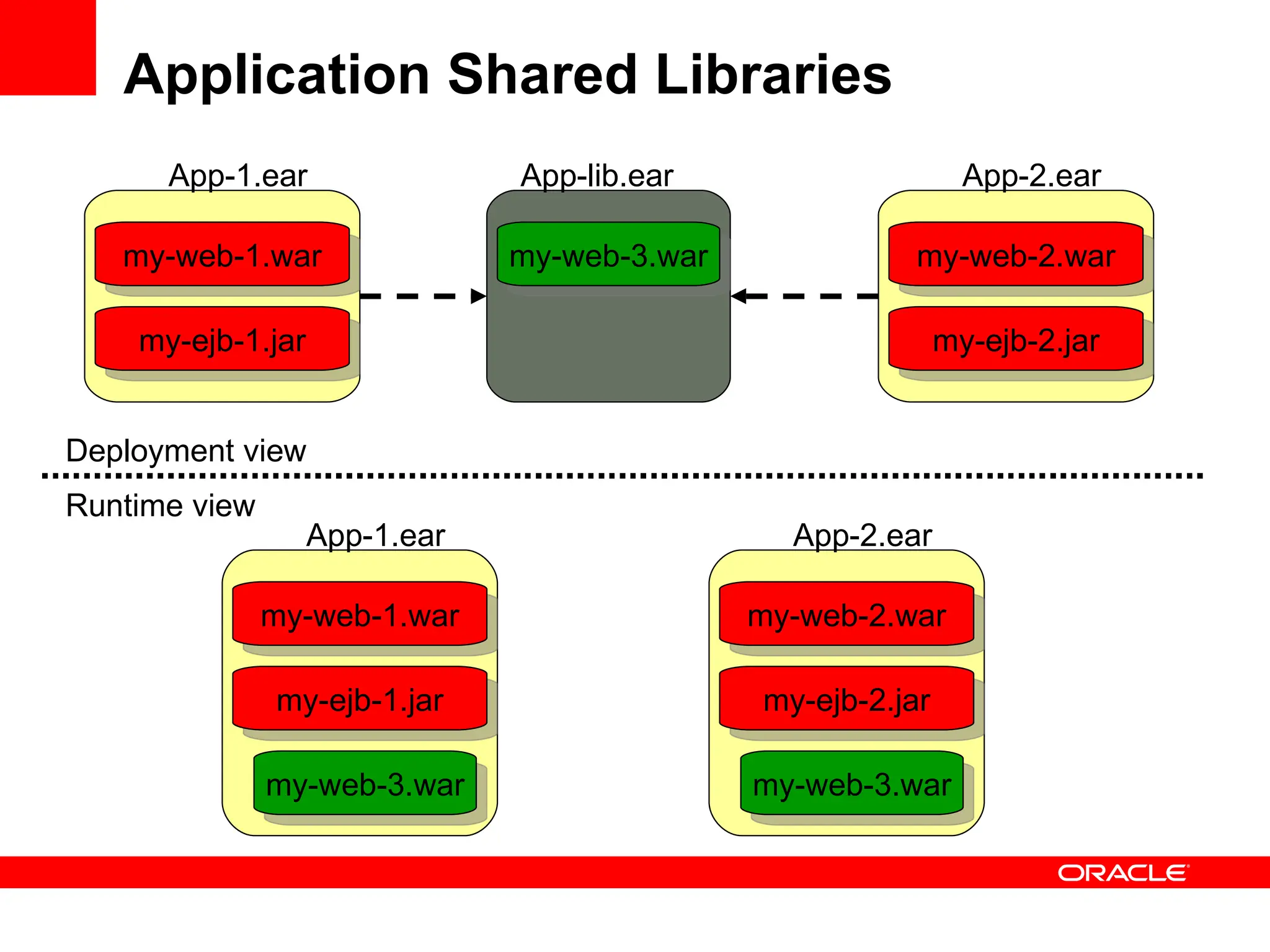 Application Shared Libraries

App-1.ear

my-web-1.war

my-ejb-1.jar

App-lib.ear

my-web-3.war

App-2.ear

my-web-2.war

my-ejb-2.jar

Deployment view

Runtime view

App-1.ear

my-web-1.war

my-ejb-1.jar

my-web-3.war

App-2.ear

my-web-2.war

my-ejb-2.jar

my-web-3.war

ORACLE